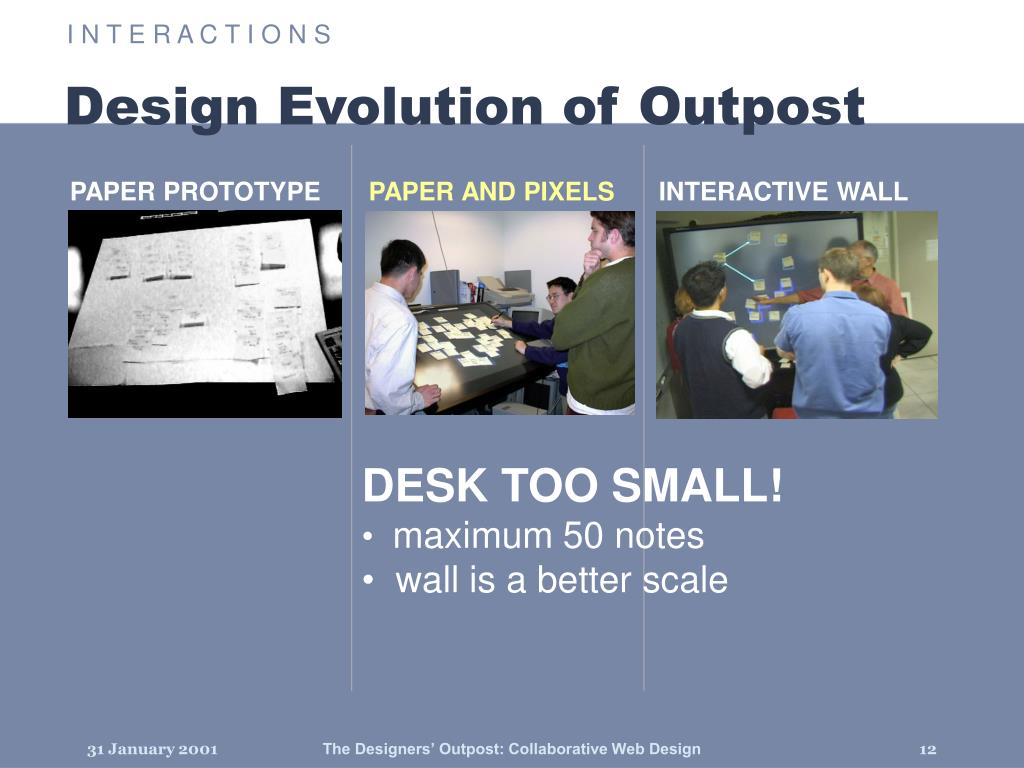 INTERACTIONS

Design Evolution of Outpost

PAPER PROTOTYPE

PAPER AND PIXELS

INTERACTIVE WALL

DESK TOO SMALL!
• maximum 50 notes
• wall is a better scale

31 January 2001

The Designers' Outpost: Collaborative Web Design

12